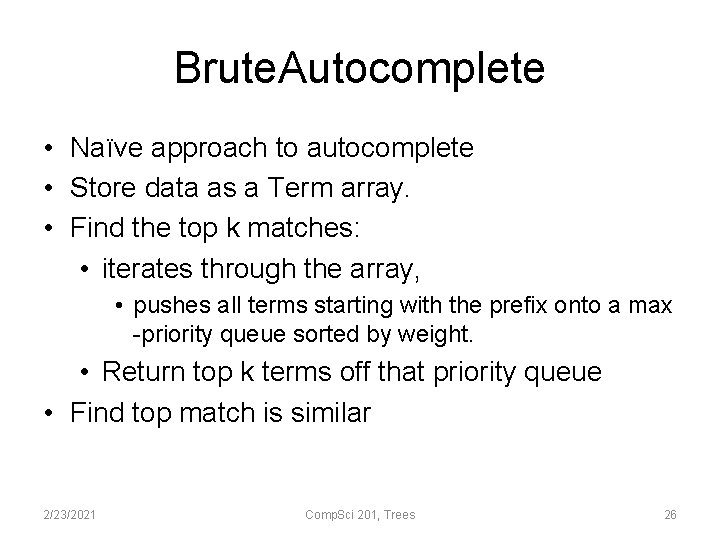 BruteAutocomplete

• Naïve approach to autocomplete
• Store data as a Term array.
• Find the top k matches:
  • iterates through the array,
    • pushes all terms starting with the prefix onto a max -priority queue sorted by weight.
  • Return top k terms off that priority queue
• Find top match is similar

2/23/2021
CompSci 201, Trees
26